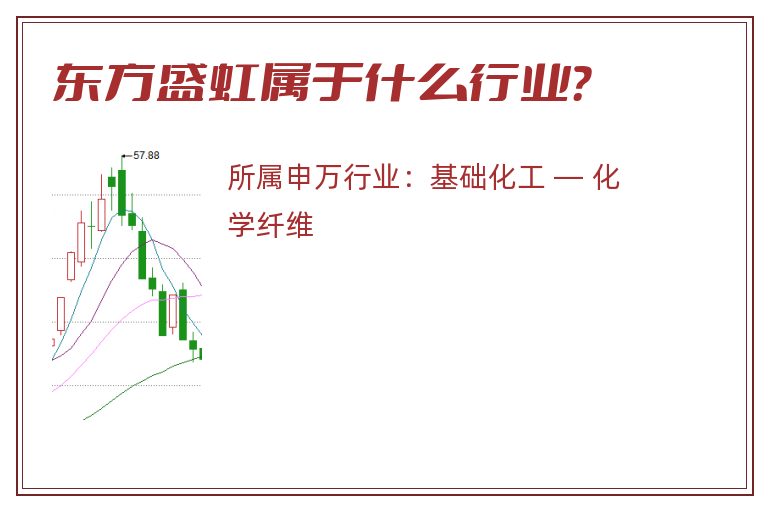 东方盛虹属于什么行业?

57.88

所属申万行业：基础化工 — 化学纤维